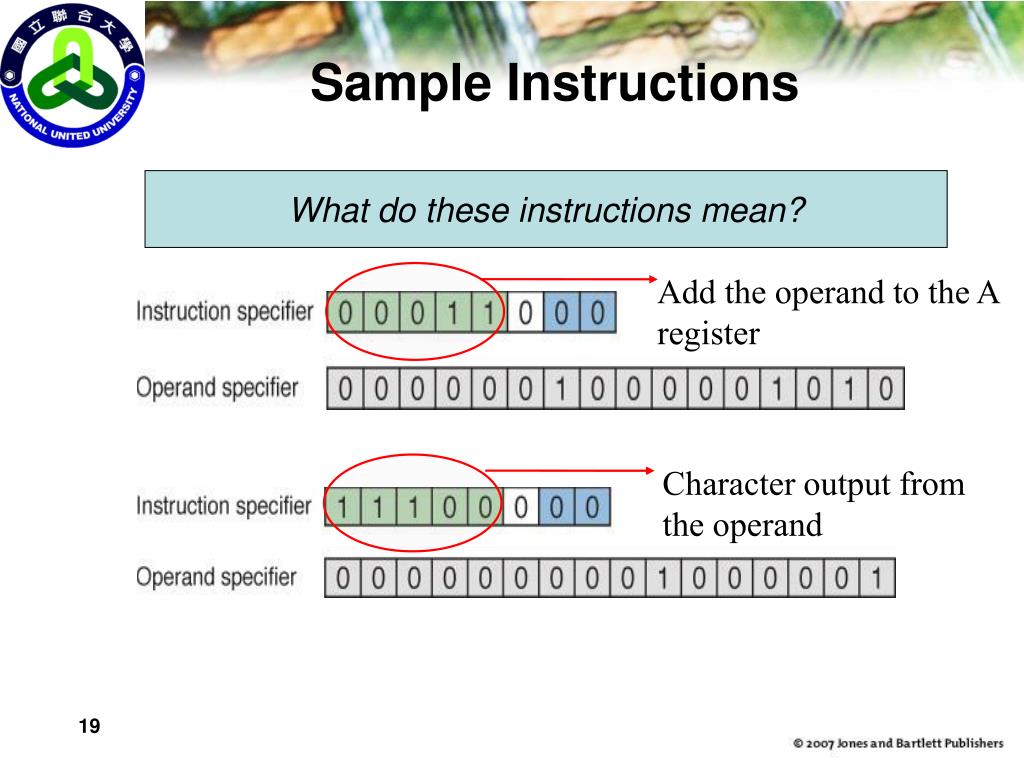 國立聯合大學
NATIONAL UNITED UNIVERSITY

Sample Instructions

What do these instructions mean?

Instruction specifier 0 0 0 1 1 0 0 0

Add the operand to the A register

Operand specifier 0 0 0 0 0 0 1 0 0 0 0 0 1 0 1 0

Instruction specifier 1 1 1 0 0 0 0 0

Character output from the operand

Operand specifier 0 0 0 0 0 0 0 0 0 1 0 0 0 0 0 1

19

© 2007 Jones and Bartlett Publishers